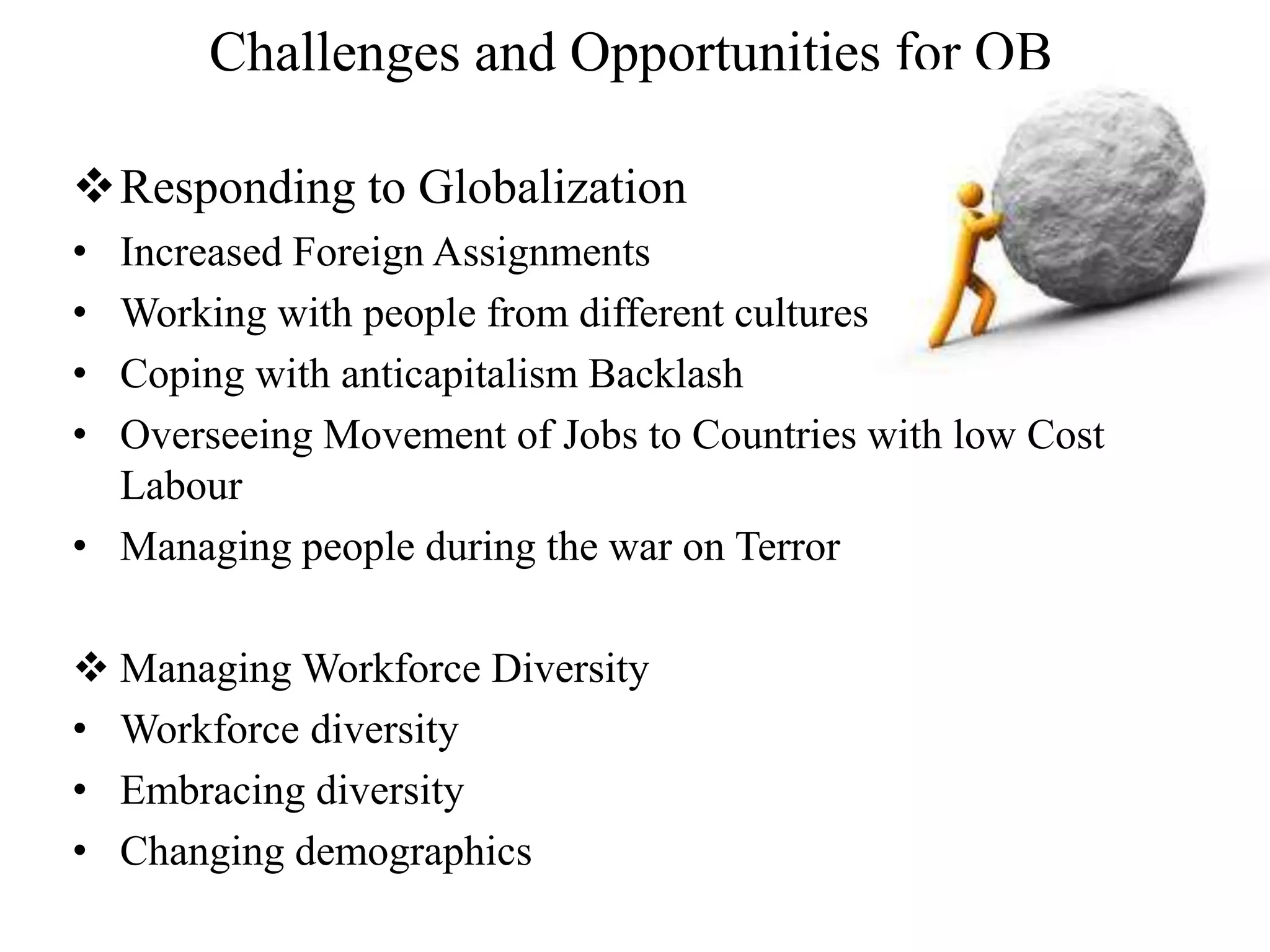 Challenges and Opportunities for OB

❖ Responding to Globalization
• Increased Foreign Assignments
• Working with people from different cultures
• Coping with anticapitalism Backlash
• Overseeing Movement of Jobs to Countries with low Cost Labour
• Managing people during the war on Terror

❖ Managing Workforce Diversity
• Workforce diversity
• Embracing diversity
• Changing demographics